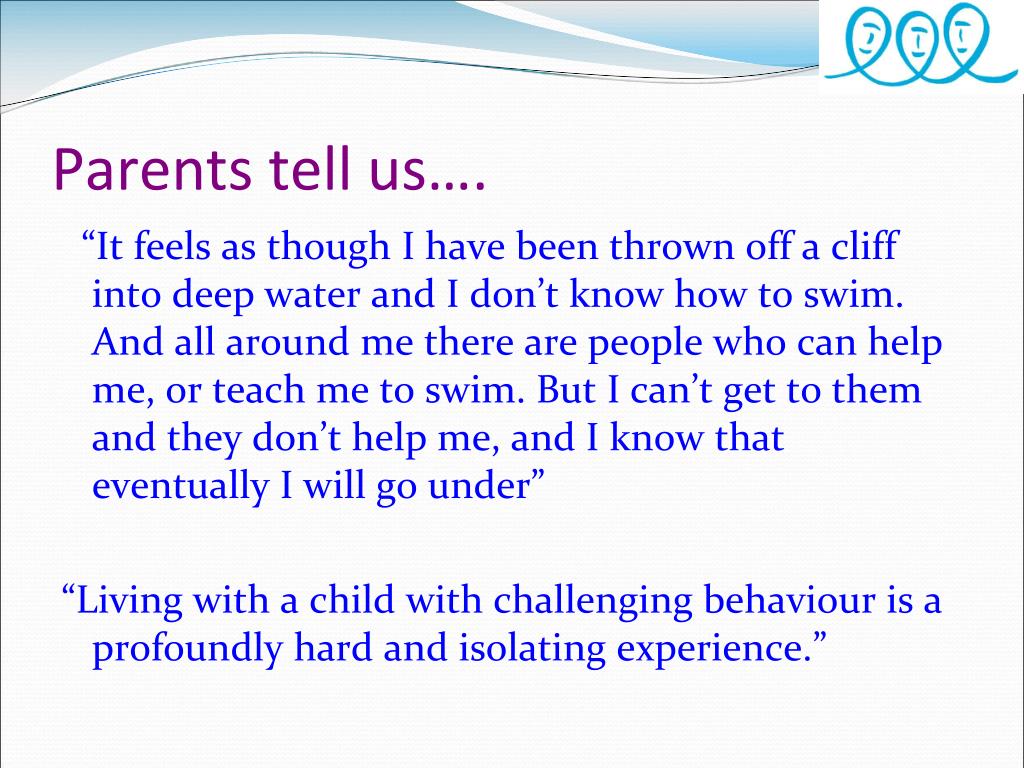 Parents tell us….

“It feels as though I have been thrown off a cliff into deep water and I don’t know how to swim. And all around me there are people who can help me, or teach me to swim. But I can’t get to them and they don’t help me, and I know that eventually I will go under”

“Living with a child with challenging behaviour is a profoundly hard and isolating experience.”